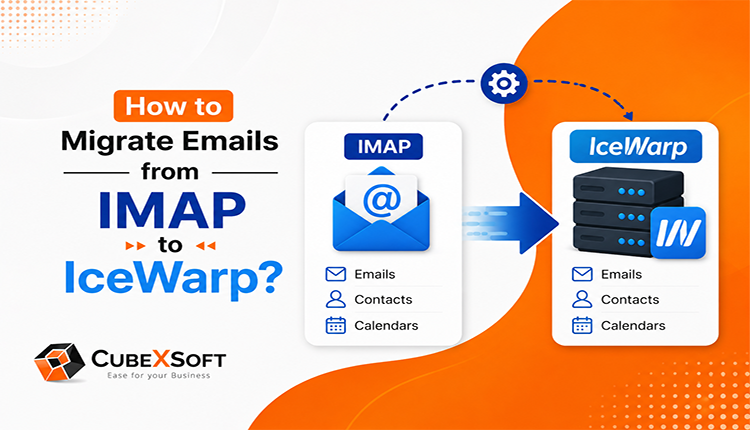 How to
Migrate Emails
from
IMAP
to
IceWarp?

CUBEXSOFT
Ease for your Business

IMAP
@
Emails
Contacts
Calendars

IceWarp
Emails
Contacts
Calendars